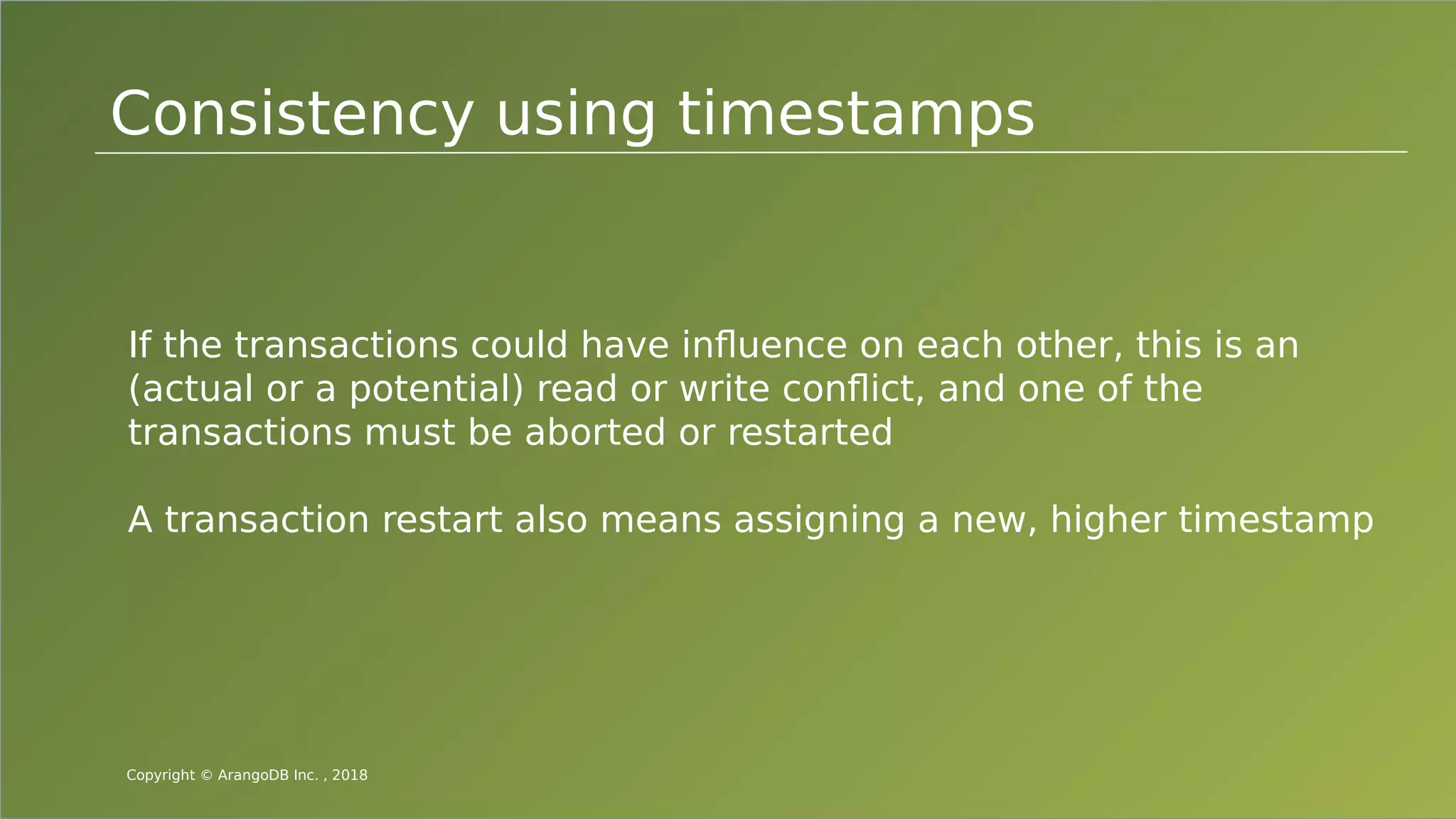 Consistency using timestamps

If the transactions could have influence on each other, this is an (actual or a potential) read or write conflict, and one of the transactions must be aborted or restarted

A transaction restart also means assigning a new, higher timestamp

Copyright © ArangoDB Inc. , 2018